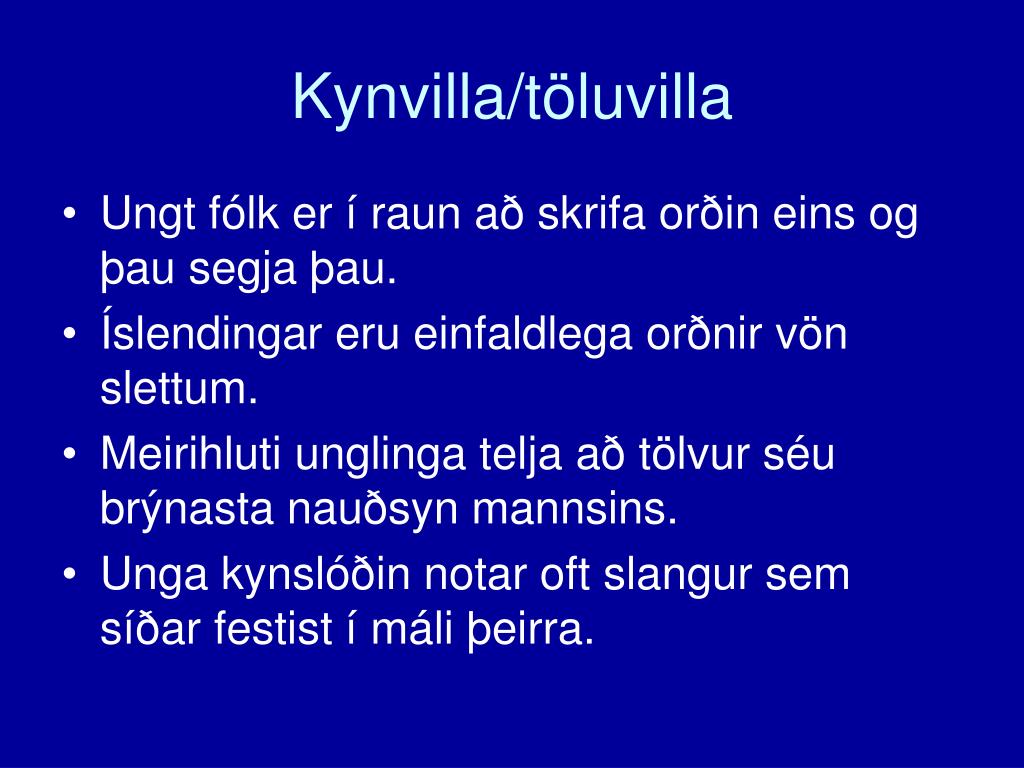 Kynvilla/töluvilla

• Ungt fólk er í raun að skrifa orðin eins og þau segja þau.
• Íslendingar eru einfaldlega orðnir vön slettum.
• Meirihluti unglinga telja að tölvur séu brýnasta nauðsyn mannsins.
• Unga kynslóðin notar oft slangur sem síðar festist í máli þeirra.